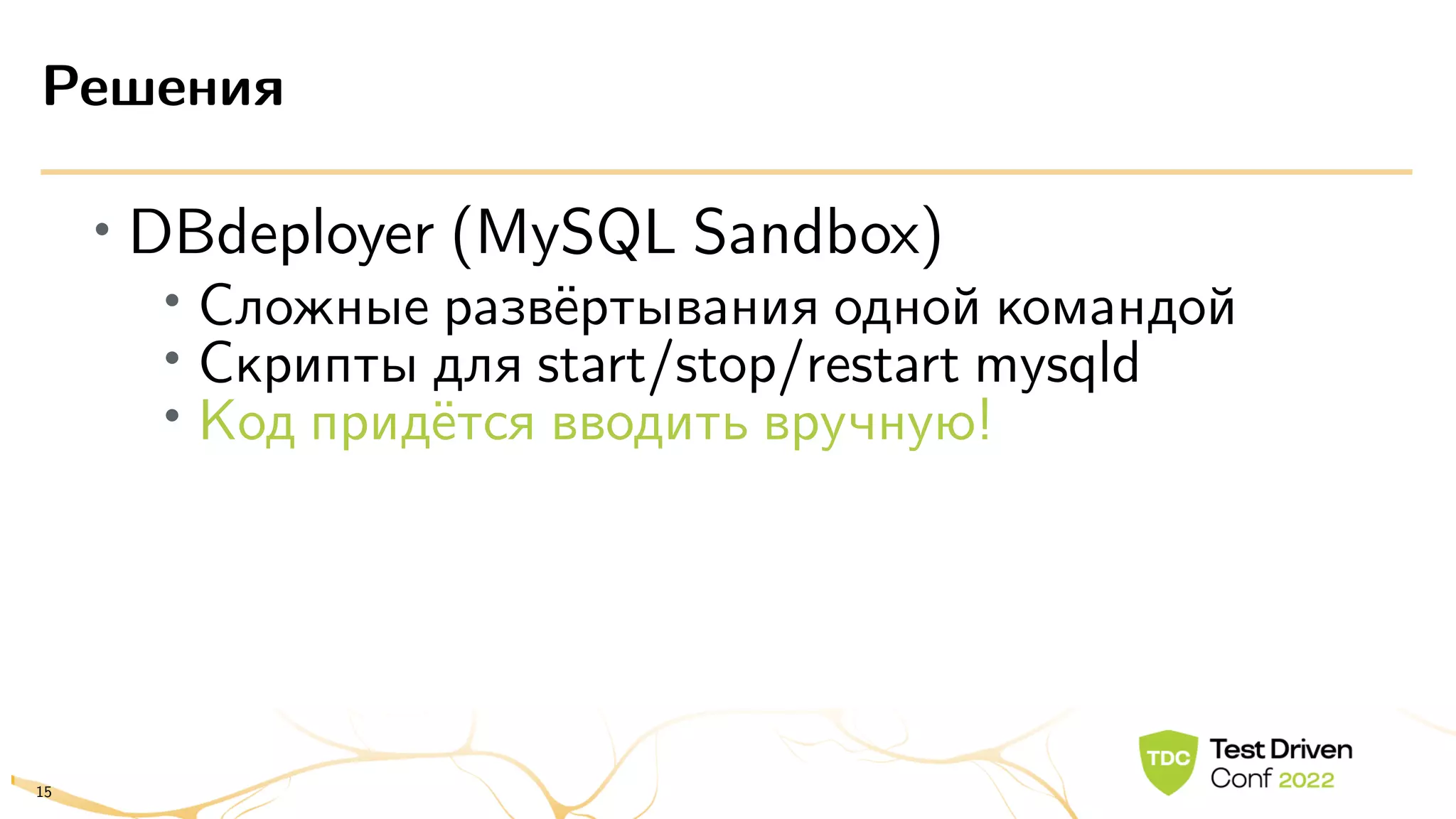 Решения

• DBdeployer (MySQL Sandbox)
  • Сложные развёртывания одной командой
  • Скрипты для start/stop/restart mysqld
  • Код придётся вводить вручную!

15

TDC Test Driven Conf 2022